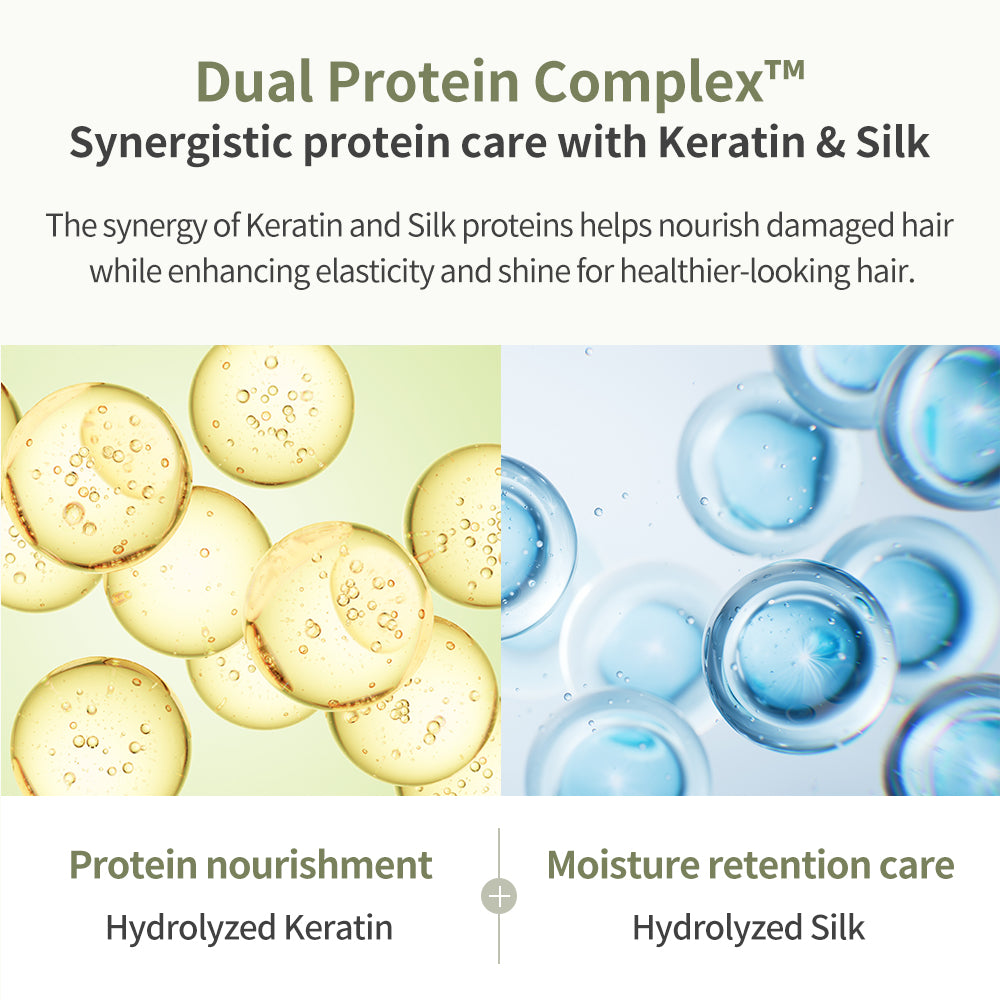 Dual Protein Complex™
Synergistic protein care with Keratin & Silk

The synergy of Keratin and Silk proteins helps nourish damaged hair while enhancing elasticity and shine for healthier-looking hair.

Protein nourishment
Hydrolyzed Keratin

+

Moisture retention care
Hydrolyzed Silk